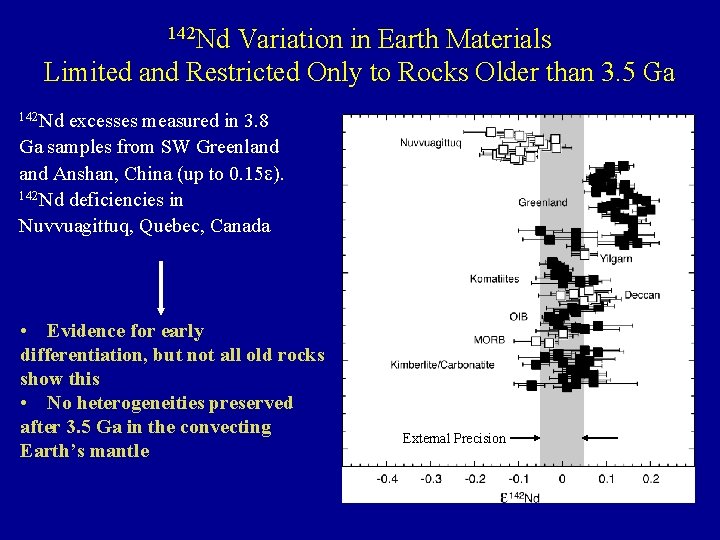 $^{142}$Nd Variation in Earth Materials
Limited and Restricted Only to Rocks Older than 3.5 Ga

$^{142}$Nd excesses measured in 3.8 Ga samples from SW Greenland and Anshan, China (up to 0.15ε).
$^{142}$Nd deficiencies in Nuvvuagittuq, Quebec, Canada

• Evidence for early differentiation, but not all old rocks show this
• No heterogeneities preserved after 3.5 Ga in the convecting Earth's mantle

Nuvvuagittuq
Greenland
Yilgarn
Komatiites
Deccan
OIB
MORB
Kimberlite/Carbonatite
External Precision
-0.4 -0.3 -0.2 -0.1 0 0.1 0.2
$\varepsilon^{142}$Nd